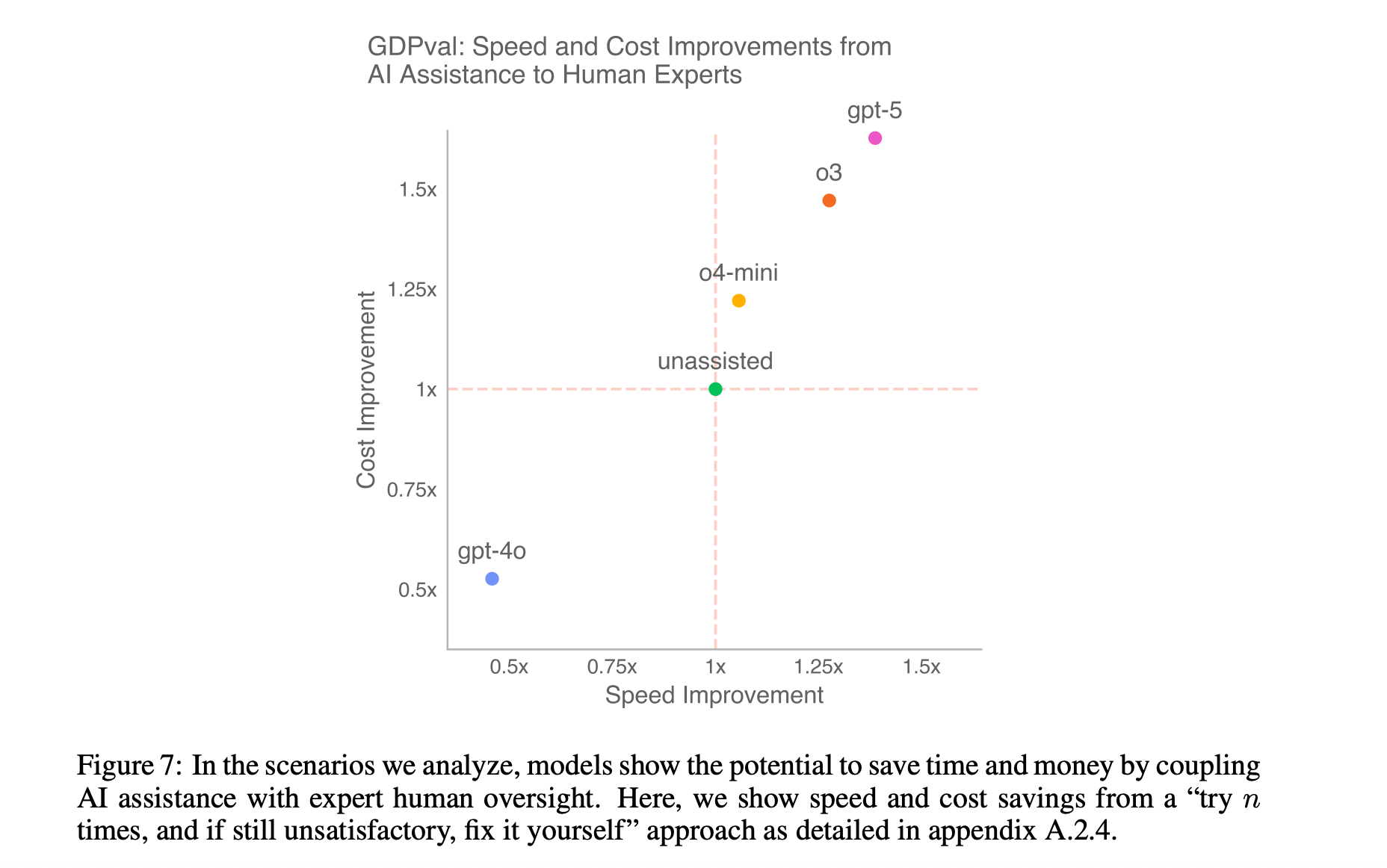 GDPval: Speed and Cost Improvements from AI Assistance to Human Experts

gpt-5

o3

o4-mini

unassisted

gpt-4o

Cost Improvement

1.5x

1.25x

1x

0.75x

0.5x

0.5x 0.75x 1x 1.25x 1.5x

Speed Improvement

Figure 7: In the scenarios we analyze, models show the potential to save time and money by coupling AI assistance with expert human oversight. Here, we show speed and cost savings from a “try $n$ times, and if still unsatisfactory, fix it yourself” approach as detailed in appendix A.2.4.